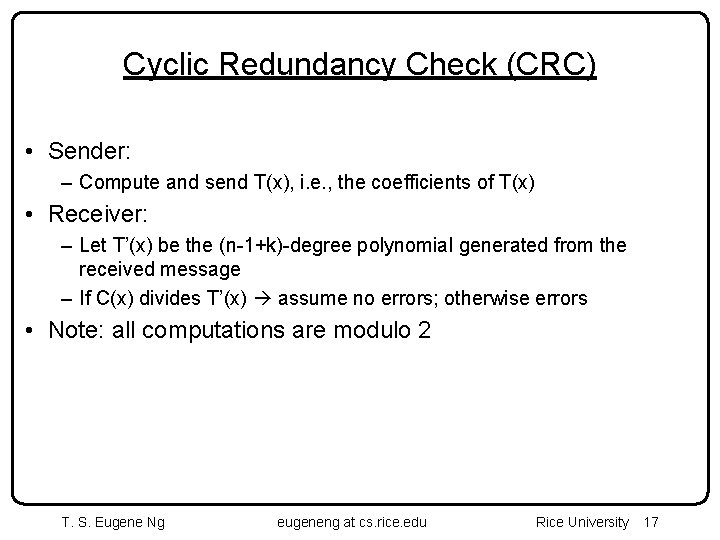 Cyclic Redundancy Check (CRC)

• Sender:
– Compute and send T(x), i.e., the coefficients of T(x)

• Receiver:
– Let T'(x) be the (n-1+k)-degree polynomial generated from the received message
– If C(x) divides T'(x) → assume no errors; otherwise errors

• Note: all computations are modulo 2

T. S. Eugene Ng

eugeneng at cs.rice.edu

Rice University 17